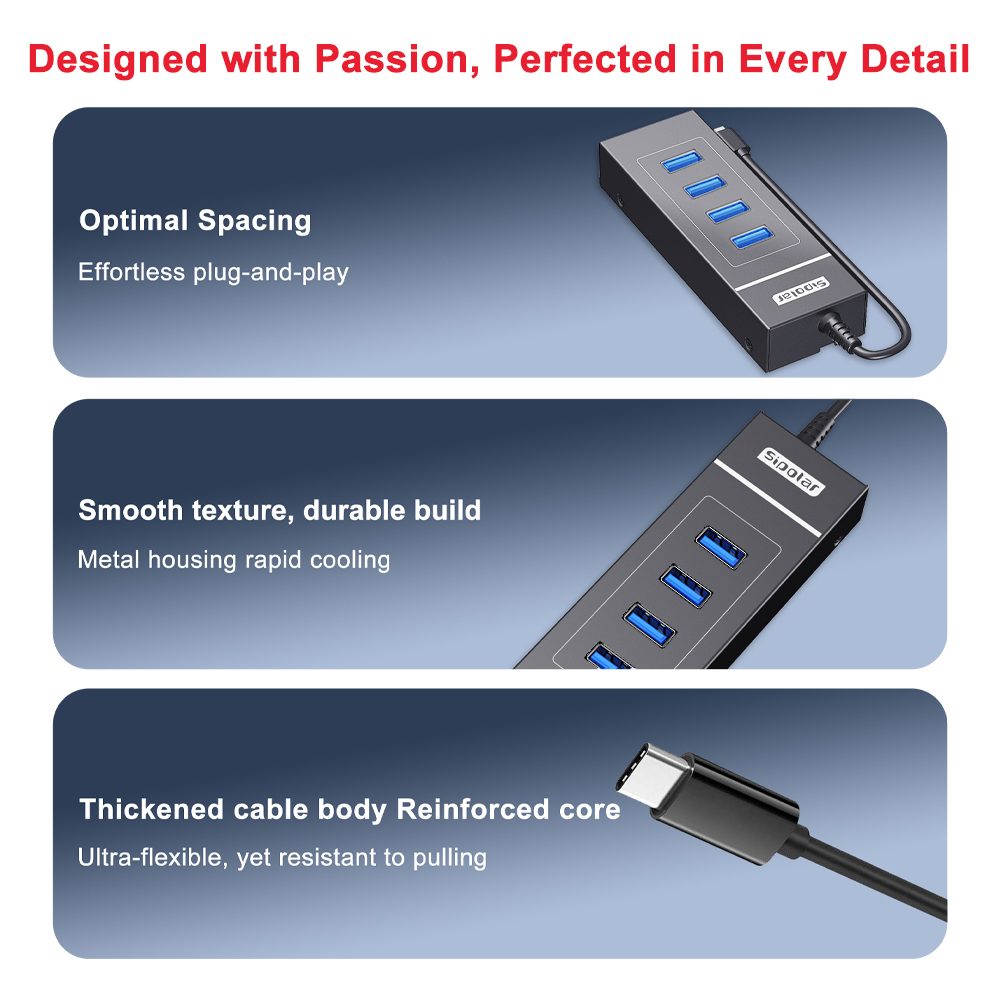 Designed with Passion, Perfected in Every Detail

Optimal Spacing

Effortless plug-and-play

Sipolar

Smooth texture, durable build

Metal housing rapid cooling

Sipolar

Thickened cable body Reinforced core

Ultra-flexible, yet resistant to pulling